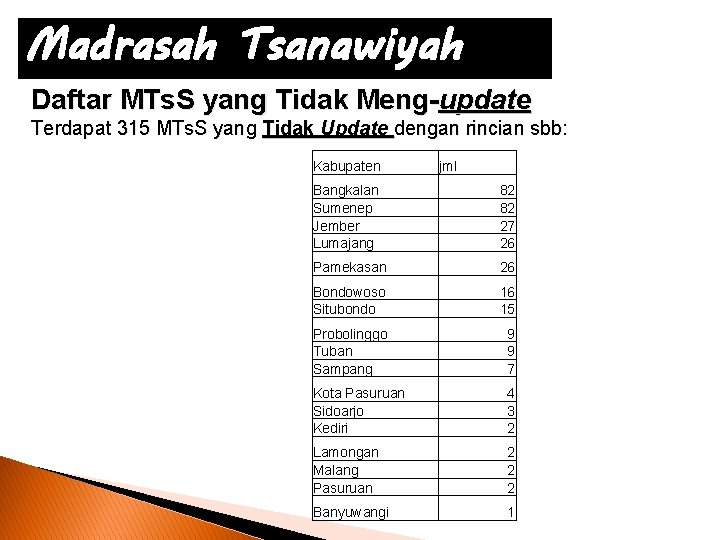 Madrasah Tsanawiyah

Daftar MTsS yang Tidak Meng-update

Terdapat 315 MTsS yang Tidak Update dengan rincian sbb:

| Kabupaten | jml |
|---|---|
| Bangkalan | 82 |
| Sumenep | 82 |
| Jember | 27 |
| Lumajang | 26 |
| Pamekasan | 26 |
| Bondowoso | 16 |
| Situbondo | 15 |
| Probolinggo | 9 |
| Tuban | 9 |
| Sampang | 7 |
| Kota Pasuruan | 4 |
| Sidoarjo | 3 |
| Kediri | 2 |
| Lamongan | 2 |
| Malang | 2 |
| Pasuruan | 2 |
| Banyuwangi | 1 |